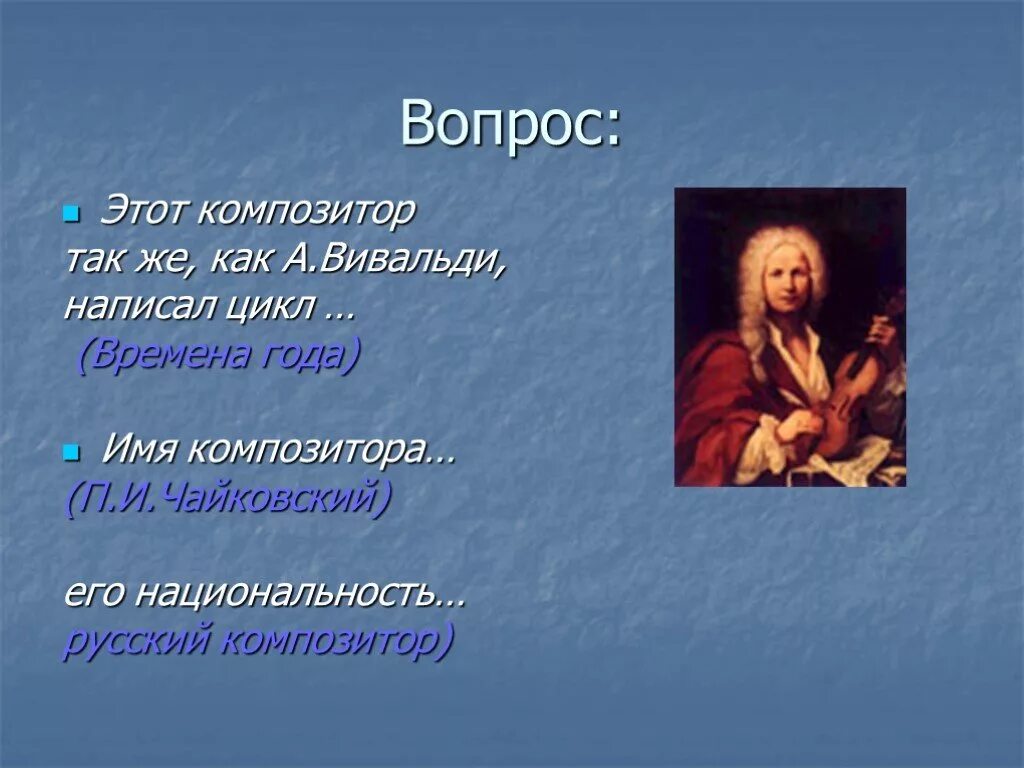 Вопрос:

Этот композитор так же, как А.Вивальди, написал цикл … (Времена года)

Имя композитора… (П.И.Чайковский)

его национальность… русский композитор)